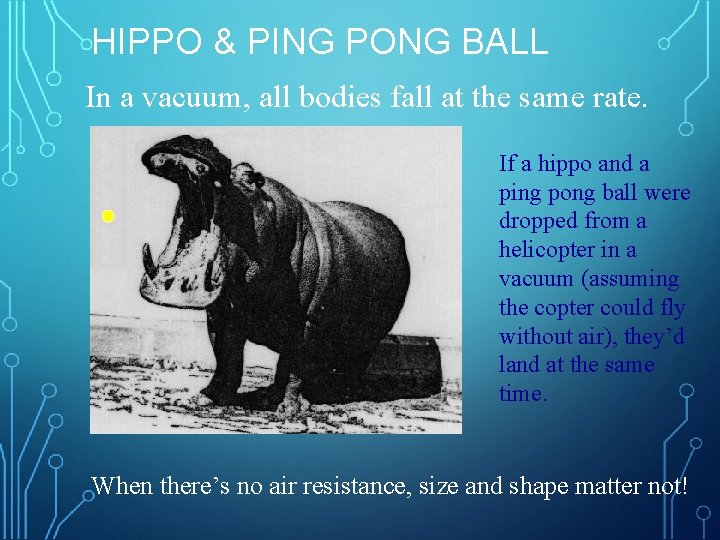 HIPPO & PING PONG BALL

In a vacuum, all bodies fall at the same rate.

If a hippo and a ping pong ball were dropped from a helicopter in a vacuum (assuming the copter could fly without air), they'd land at the same time.

When there's no air resistance, size and shape matter not!